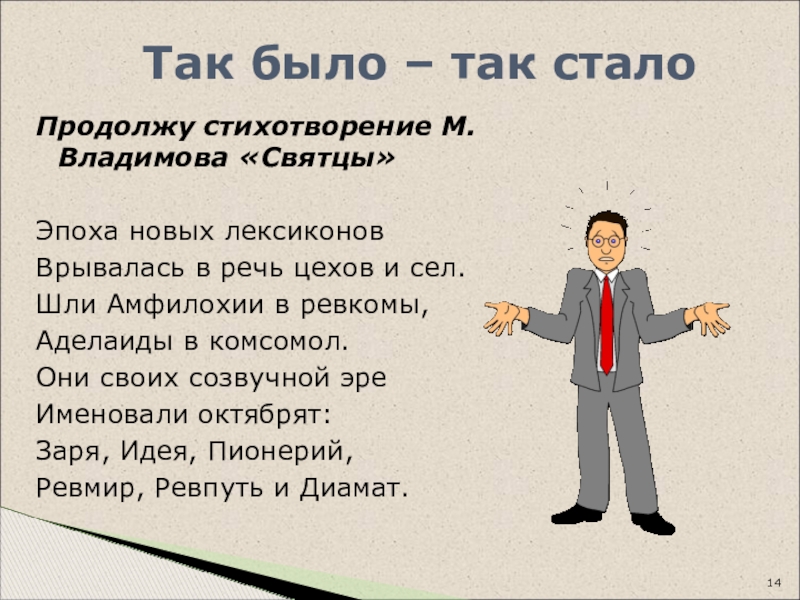 Так было – так стало

Продолжу стихотворение М. Владимова «Святцы»

Эпоха новых лексиконов
Врывалась в речь цехов и сел.
Шли Амфилохии в ревкомы,
Аделаиды в комсомол.
Они своих созвучной эре
Именовали октябрят:
Заря, Идея, Пионерий,
Ревмир, Ревпуть и Диамат.

14